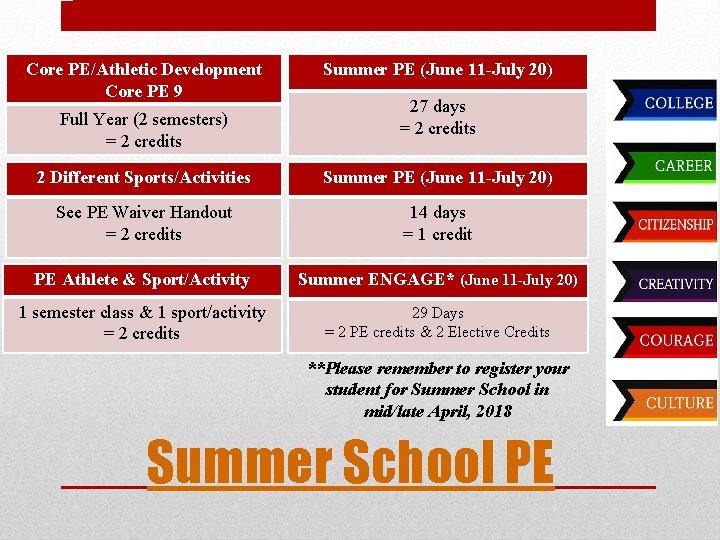 Core PE/Athletic Development Core PE 9

Full Year (2 semesters) = 2 credits

2 Different Sports/Activities

See PE Waiver Handout = 2 credits

PE Athlete & Sport/Activity

1 semester class & 1 sport/activity = 2 credits

Summer PE (June 11-July 20)

27 days = 2 credits

Summer PE (June 11-July 20)

14 days = 1 credit

Summer ENGAGE* (June 11-July 20)

29 Days = 2 PE credits & 2 Elective Credits

**Please remember to register your student for Summer School in mid/late April, 2018

COLLEGE

CAREER

CITIZENSHIP

CREATIVITY

COURAGE

CULTURE

Summer School PE